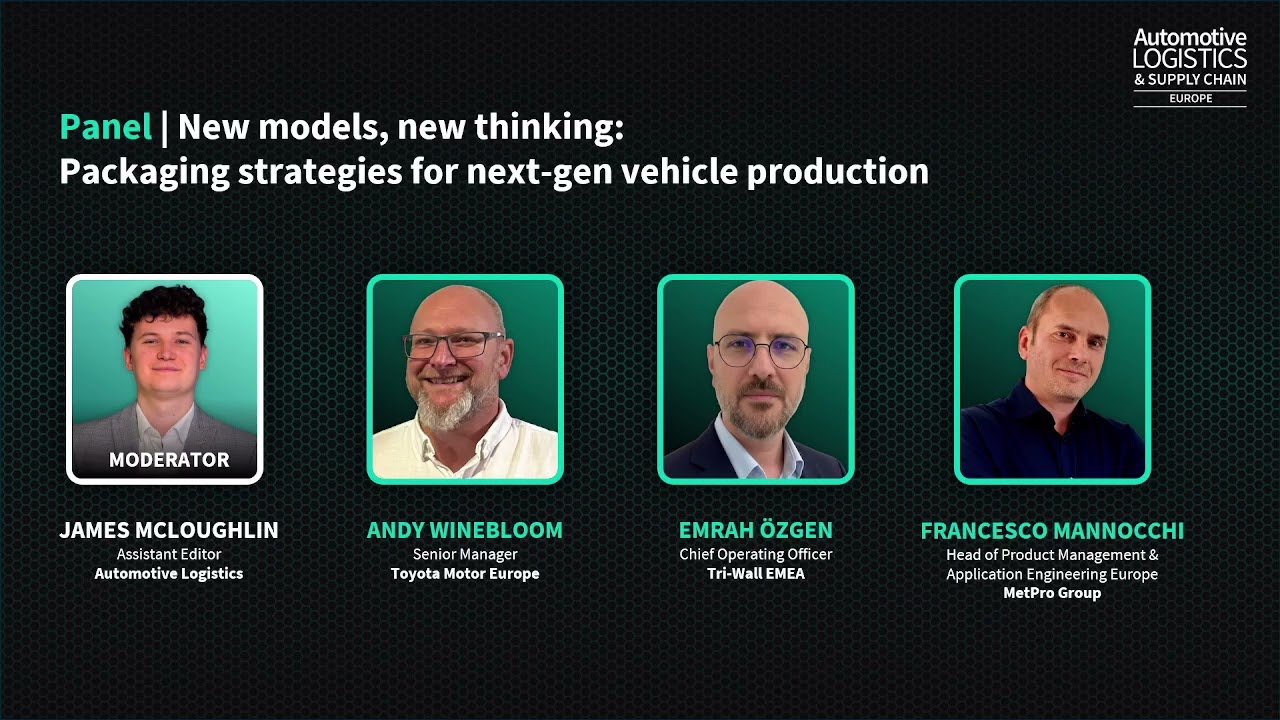 Automotive LOGISTICS & SUPPLY CHAIN EUROPE

Panel | New models, new thinking:
Packaging strategies for next-gen vehicle production

MODERATOR

JAMES MCLOUGHLIN
Assistant Editor
Automotive Logistics

ANDY WINEBLOOM
Senior Manager
Toyota Motor Europe

EMRAH ÖZGEN
Chief Operating Officer
Tri-Wall EMEA

FRANCESCO MANNOCCHI
Head of Product Management & Application Engineering Europe
MetPro Group